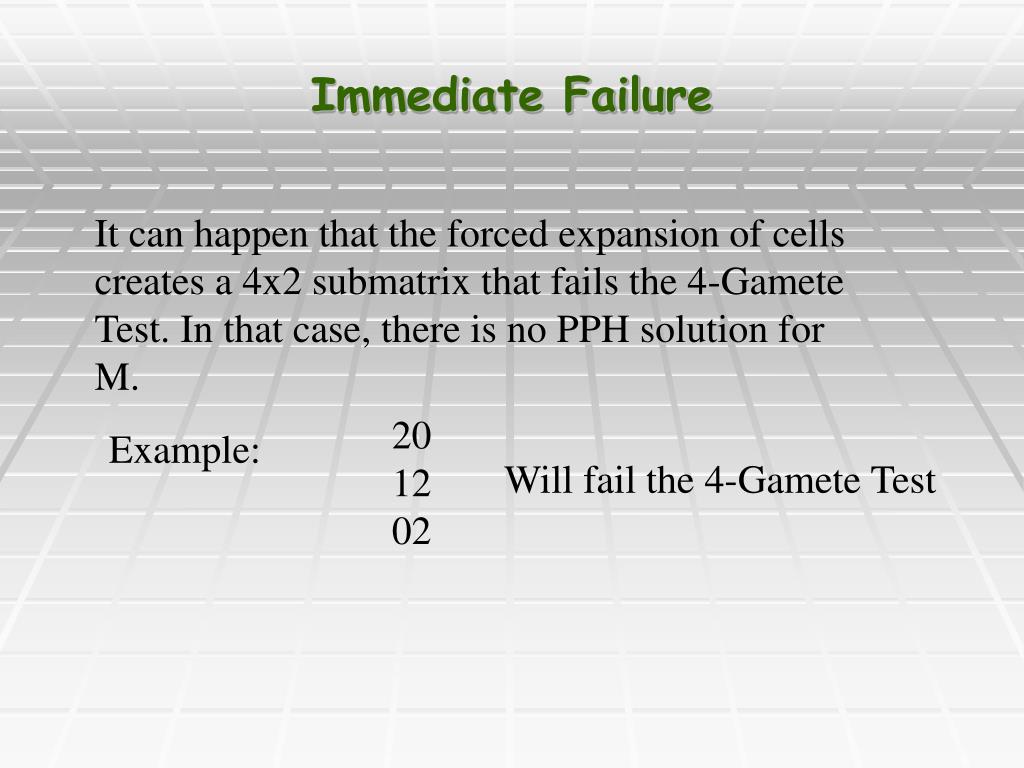 Immediate Failure

It can happen that the forced expansion of cells creates a 4x2 submatrix that fails the 4-Gamete Test. In that case, there is no PPH solution for M.

Example:

20
12
02

Will fail the 4-Gamete Test